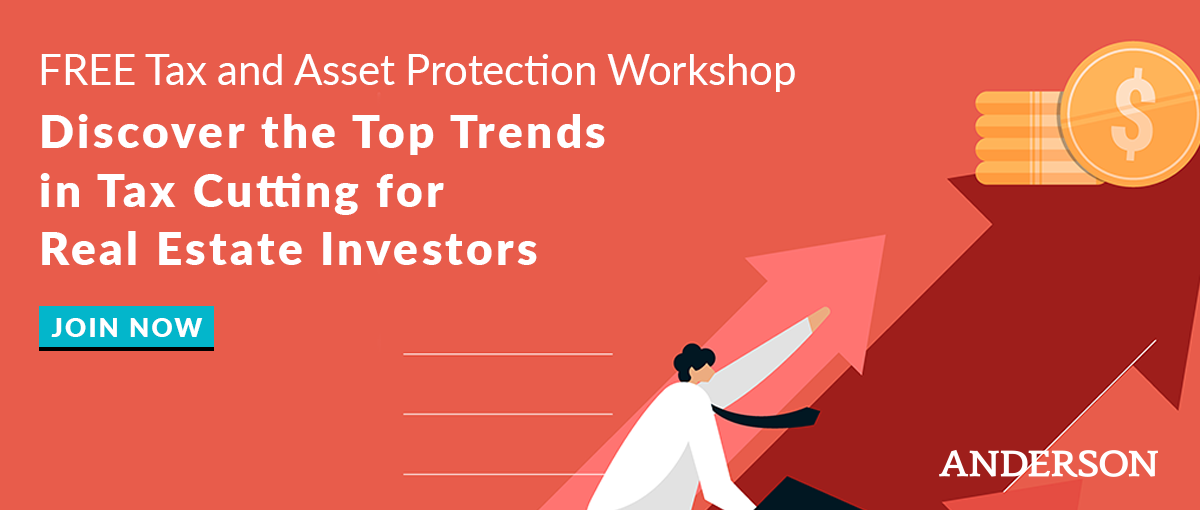 FREE Tax and Asset Protection Workshop

Discover the Top Trends in Tax Cutting for Real Estate Investors

JOIN NOW

$

ANDERSON